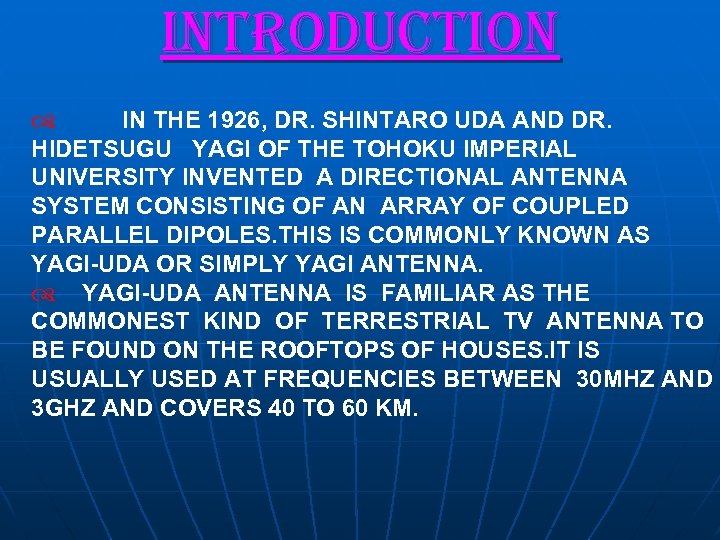 INTRODUCTION

IN THE 1926, DR. SHINTARO UDA AND DR. HIDETSUGU YAGI OF THE TOHOKU IMPERIAL UNIVERSITY INVENTED A DIRECTIONAL ANTENNA SYSTEM CONSISTING OF AN ARRAY OF COUPLED PARALLEL DIPOLES.THIS IS COMMONLY KNOWN AS YAGI-UDA OR SIMPLY YAGI ANTENNA.

YAGI-UDA ANTENNA IS FAMILIAR AS THE COMMONEST KIND OF TERRESTRIAL TV ANTENNA TO BE FOUND ON THE ROOFTOPS OF HOUSES.IT IS USUALLY USED AT FREQUENCIES BETWEEN 30MHZ AND 3GHZ AND COVERS 40 TO 60 KM.